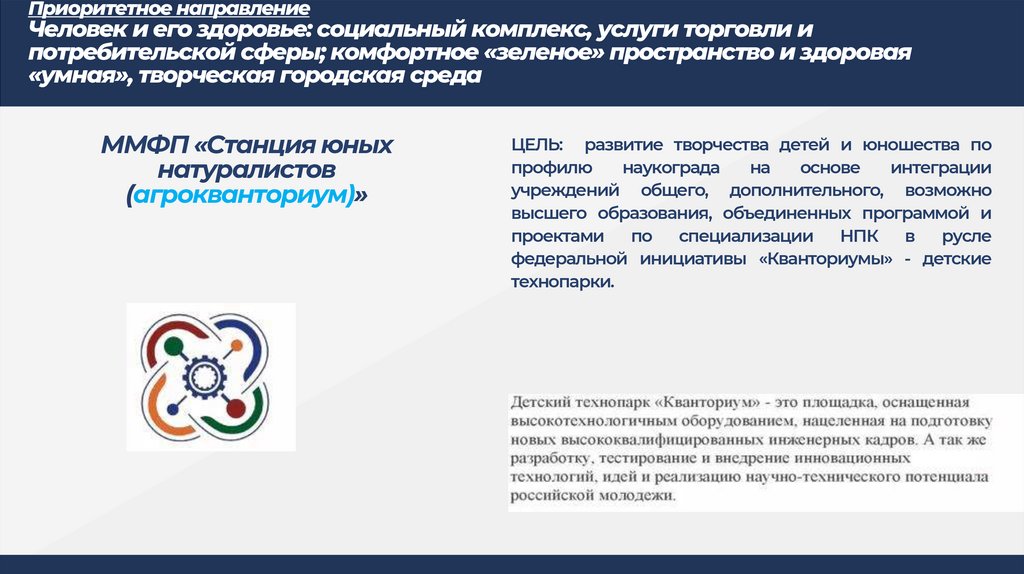 Приоритетное направление
Человек и его здоровье: социальный комплекс, услуги торговли и потребительской сферы; комфортное «зеленое» пространство и здоровая «умная», творческая городская среда

ММФП «Станция юных натуралистов (агрокванториум)»

ЦЕЛЬ: развитие творчества детей и юношества по профилю наукограда на основе интеграции учреждений общего, дополнительного, возможно высшего образования, объединенных программой и проектами по специализации НПК в русле федеральной инициативы «Кванториумы» - детские технопарки.

Детский технопарк «Кванториум» - это площадка, оснащенная высокотехнологичным оборудованием, нацеленная на подготовку новых высококвалифицированных инженерных кадров. А так же разработку, тестирование и внедрение инновационных технологий, идей и реализацию научно-технического потенциала российской молодежи.